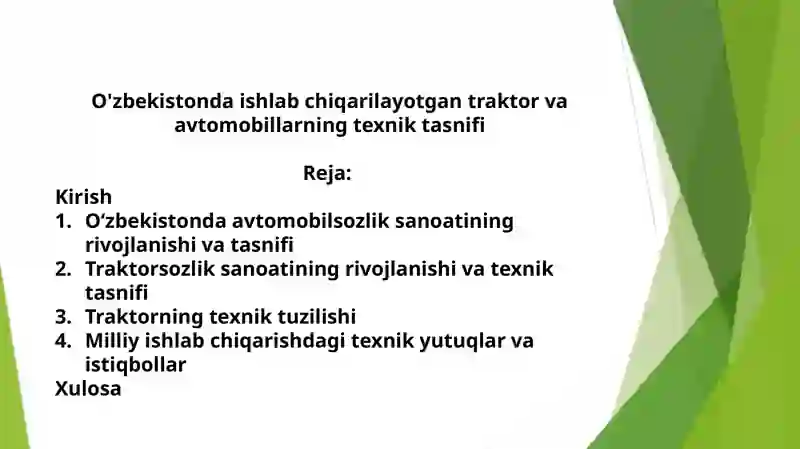 O'zbekistonda ishlab chiqarilayotgan traktor va avtomobillarning texnik tasnifi

Reja:

Kirish
1. O‘zbekistonda avtomobilsozlik sanoatining rivojlanishi va tasnifi
2. Traktorsozlik sanoatining rivojlanishi va texnik tasnifi
3. Traktorning texnik tuzilishi
4. Milliy ishlab chiqarishdagi texnik yutuqlar va istiqbollar
Xulosa